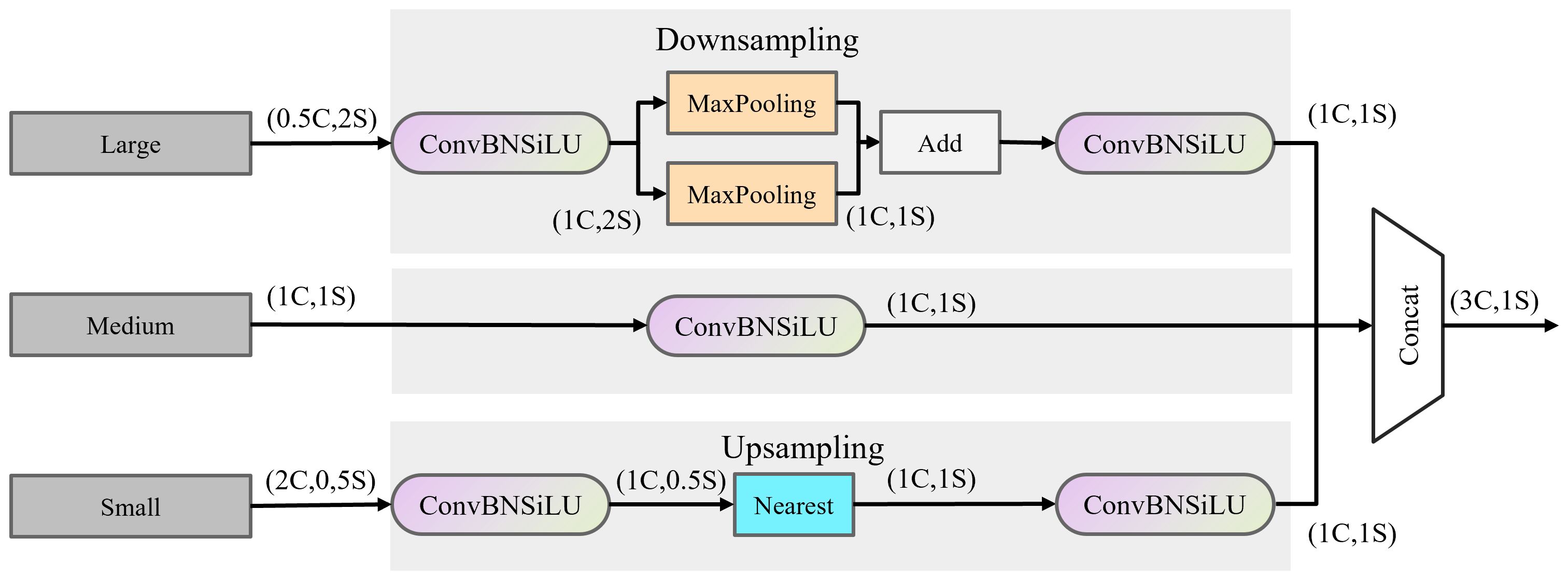 Downsampling

Large

(0.5C,2S)

ConvBNSiLU

MaxPooling

MaxPooling

(1C,2S)

(1C,1S)

Add

ConvBNSiLU

(1C,1S)

Medium

(1C,1S)

ConvBNSiLU

(1C,1S)

Concat

(3C,1S)

Upsampling

Small

(2C,0,5S)

ConvBNSiLU

(1C,0.5S)

Nearest

(1C,1S)

ConvBNSiLU

(1C,1S)